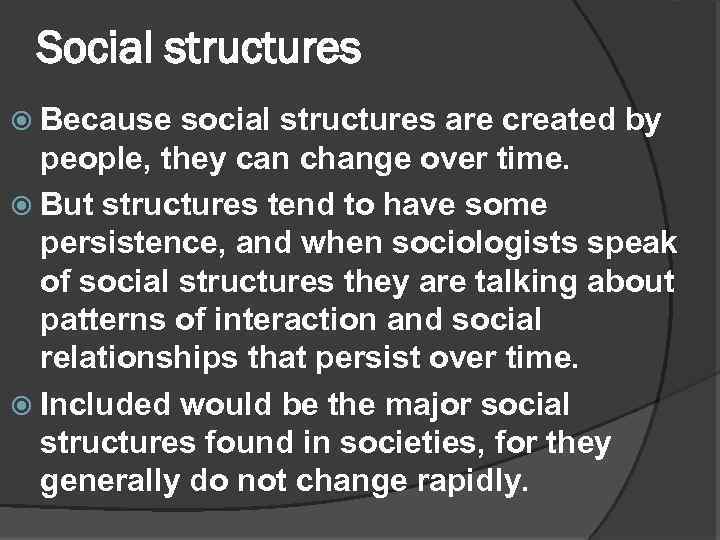 Social structures

Because social structures are created by people, they can change over time.

But structures tend to have some persistence, and when sociologists speak of social structures they are talking about patterns of interaction and social relationships that persist over time.

Included would be the major social structures found in societies, for they generally do not change rapidly.